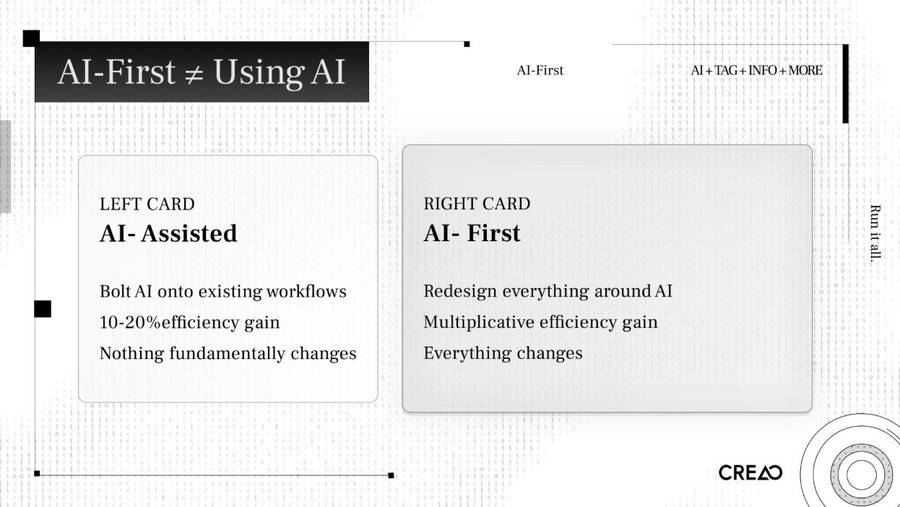 AI-First ≠ Using AI

AI-First

AI + TAG + INFO + MORE

LEFT CARD
AI- Assisted

Bolt AI onto existing workflows
10-20%efficiency gain
Nothing fundamentally changes

RIGHT CARD
AI- First

Redesign everything around AI
Multiplicative efficiency gain
Everything changes

Run it all.

CREAO